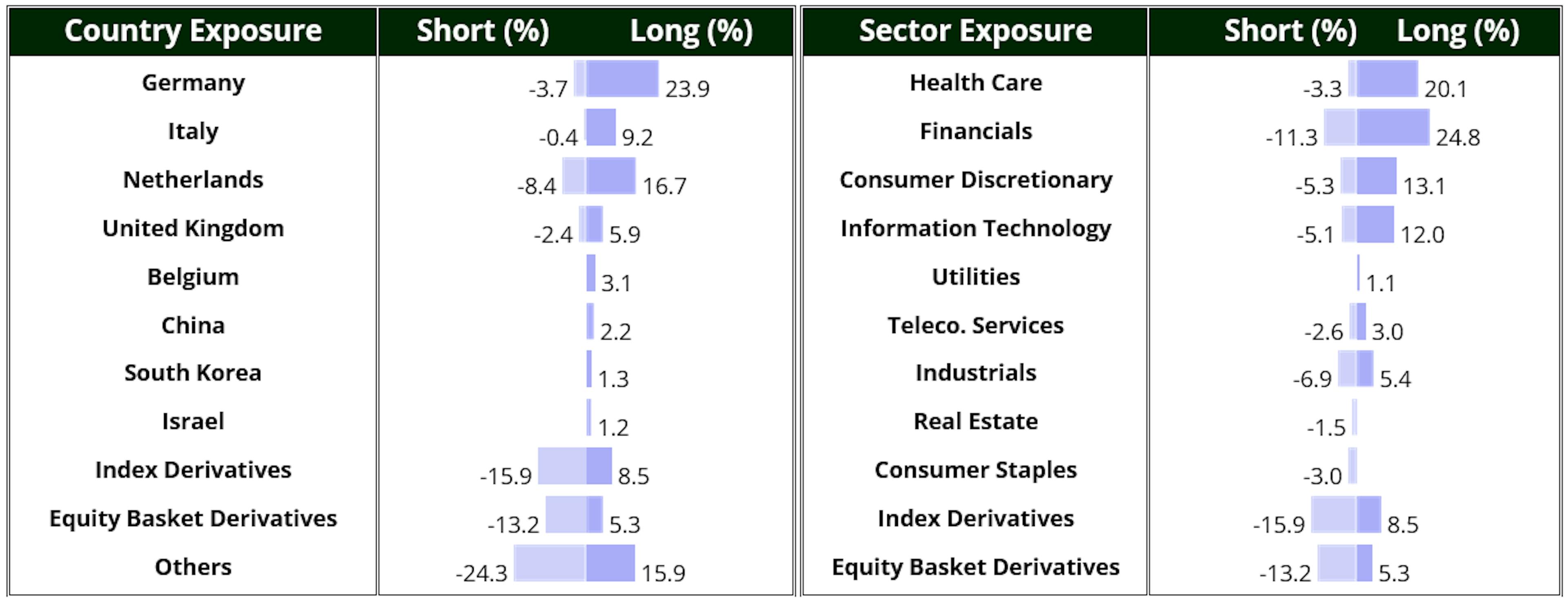 | Country Exposure | Short (%) | Long (%) |
|---|---|---|
| Germany | -3.7 | 23.9 |
| Italy | -0.4 | 9.2 |
| Netherlands | -8.4 | 16.7 |
| United Kingdom | -2.4 | 5.9 |
| Belgium | | 3.1 |
| China | | 2.2 |
| South Korea | | 1.3 |
| Israel | | 1.2 |
| Index Derivatives | -15.9 | 8.5 |
| Equity Basket Derivatives | -13.2 | 5.3 |
| Others | -24.3 | 15.9 |

| Sector Exposure | Short (%) | Long (%) |
|---|---|---|
| Health Care | -3.3 | 20.1 |
| Financials | -11.3 | 24.8 |
| Consumer Discretionary | -5.3 | 13.1 |
| Information Technology | -5.1 | 12.0 |
| Utilities | | 1.1 |
| Teleco. Services | -2.6 | 3.0 |
| Industrials | -6.9 | 5.4 |
| Real Estate | -1.5 | |
| Consumer Staples | -3.0 | |
| Index Derivatives | -15.9 | 8.5 |
| Equity Basket Derivatives | -13.2 | 5.3 |